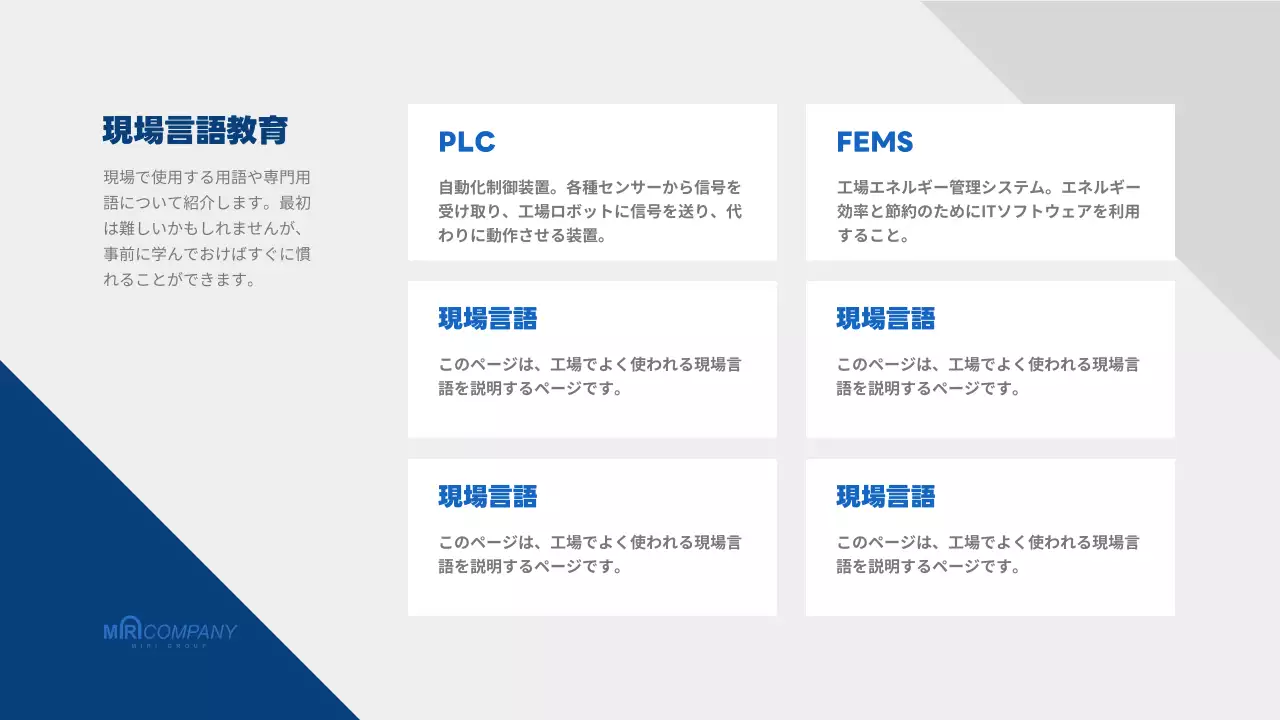 現場言語教育

現場で使用する用語や専門用語について紹介します。最初は難しいかもしれませんが、事前に学んでおけばすぐに慣れることができます。

PLC

自動化制御装置。各種センサーから信号を受け取り、工場ロボットに信号を送り、代わりに動作させる装置。

FEMS

工場エネルギー管理システム。エネルギー効率と節約のためにITソフトウェアを利用すること。

現場言語

このページは、工場でよく使われる現場言語を説明するページです。

現場言語

このページは、工場でよく使われる現場言語を説明するページです。

現場言語

このページは、工場でよく使われる現場言語を説明するページです。

現場言語

このページは、工場でよく使われる現場言語を説明するページです。

MIRICOMPANY
MIRI GROUP